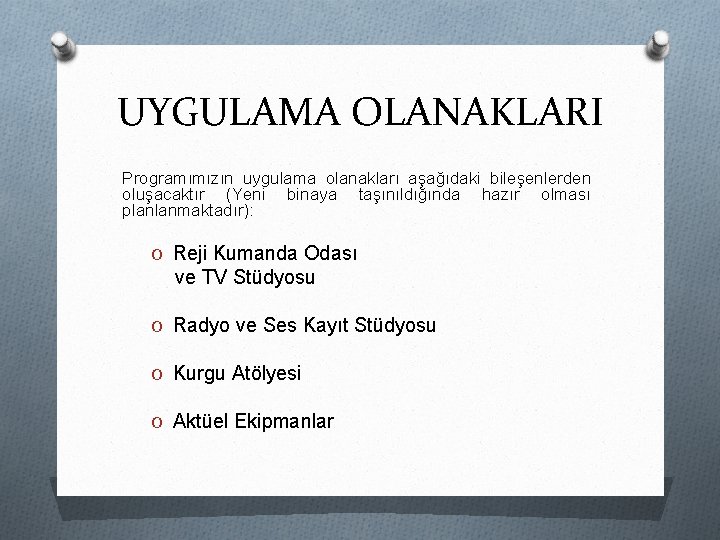 UYGULAMA OLANAKLARI

Programımızın uygulama olanakları aşağıdaki bileşenlerden oluşacaktır (Yeni binaya taşınıldığında hazır olması planlanmaktadır):

O Reji Kumanda Odası ve TV Stüdyosu

O Radyo ve Ses Kayıt Stüdyosu

O Kurgu Atölyesi

O Aktüel Ekipmanlar